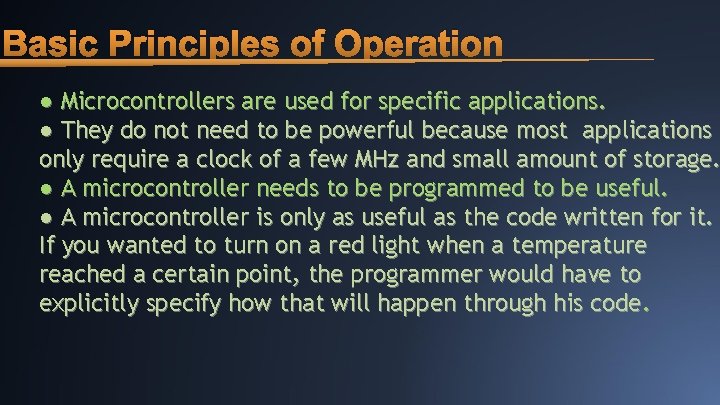 Basic Principles of Operation

● Microcontrollers are used for specific applications.

● They do not need to be powerful because most applications only require a clock of a few MHz and small amount of storage.

● A microcontroller needs to be programmed to be useful.

● A microcontroller is only as useful as the code written for it. If you wanted to turn on a red light when a temperature reached a certain point, the programmer would have to explicitly specify how that will happen through his code.